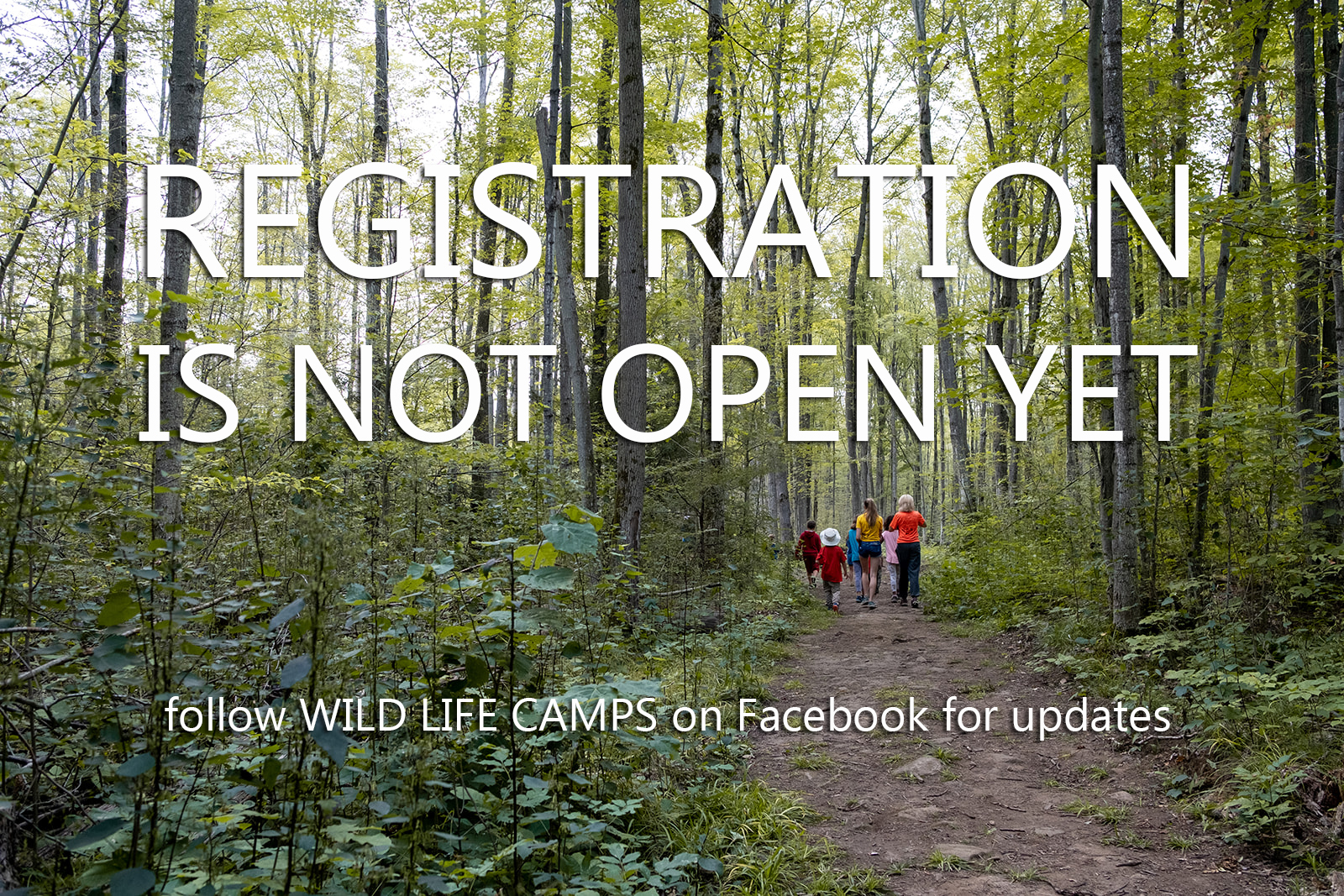 REGISTRATION IS NOT OPEN YET

follow WILD LIFE CAMPS on Facebook for updates